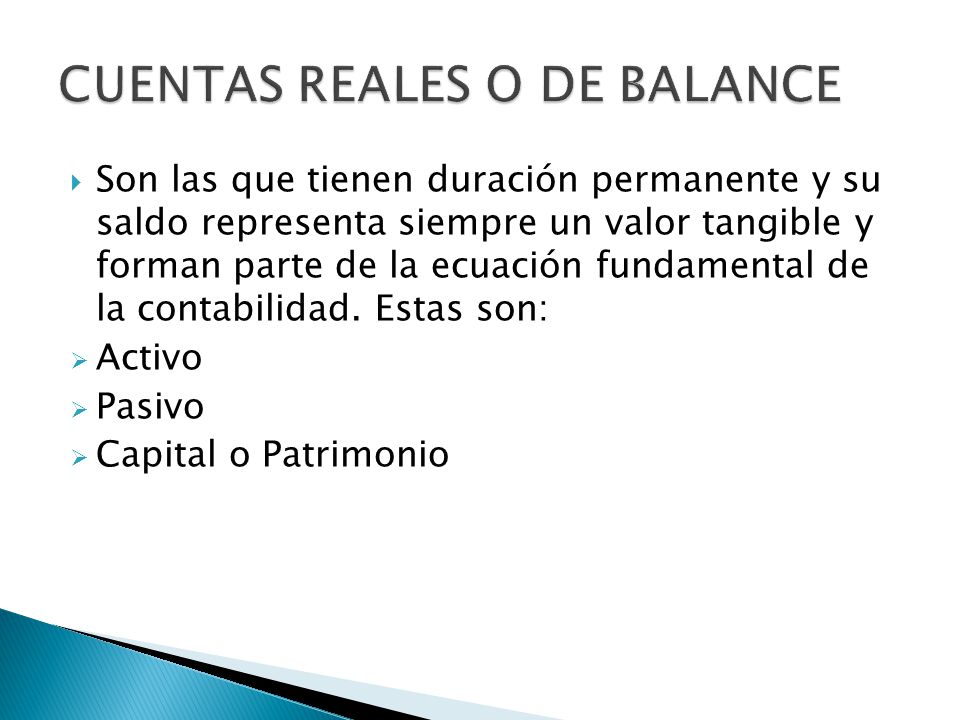 CUENTAS REALES O DE BALANCE

Son las que tienen duración permanente y su saldo representa siempre un valor tangible y forman parte de la ecuación fundamental de la contabilidad. Estas son:

Activo

Pasivo

Capital o Patrimonio